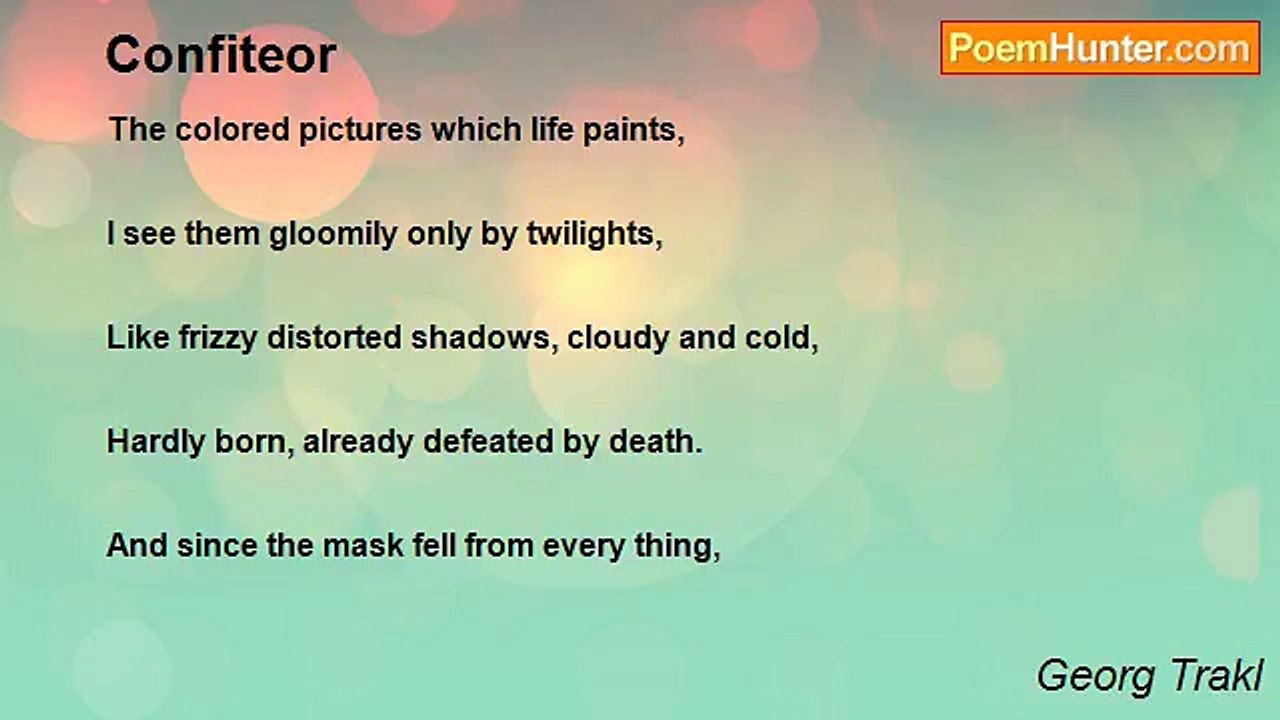 Confiteor

PoemHunter.com

The colored pictures which life paints,

I see them gloomily only by twilights,

Like frizzy distorted shadows, cloudy and cold,

Hardly born, already defeated by death.

And since the mask fell from every thing,

Georg Trakl